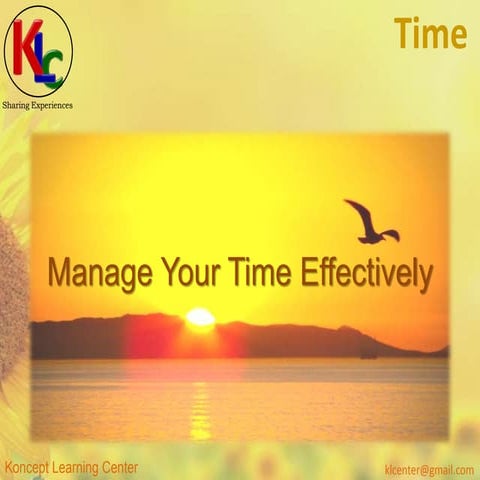 KLC
Sharing Experiences

Time

Manage Your Time Effectively

Koncept Learning Center

klcenter@gmail.com